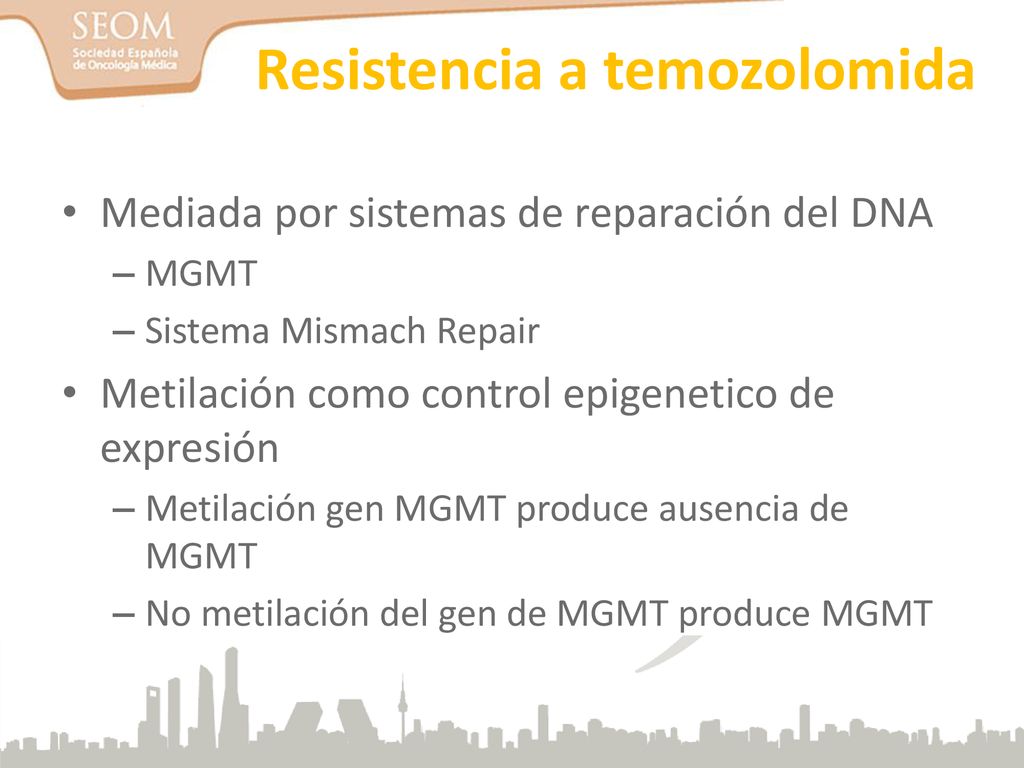 SEOM
Sociedad Española de Oncología Médica

Resistencia a temozolomida

• Mediada por sistemas de reparación del DNA
– MGMT
– Sistema Mismach Repair

• Metilación como control epigenetico de expresión
– Metilación gen MGMT produce ausencia de MGMT
– No metilación del gen de MGMT produce MGMT